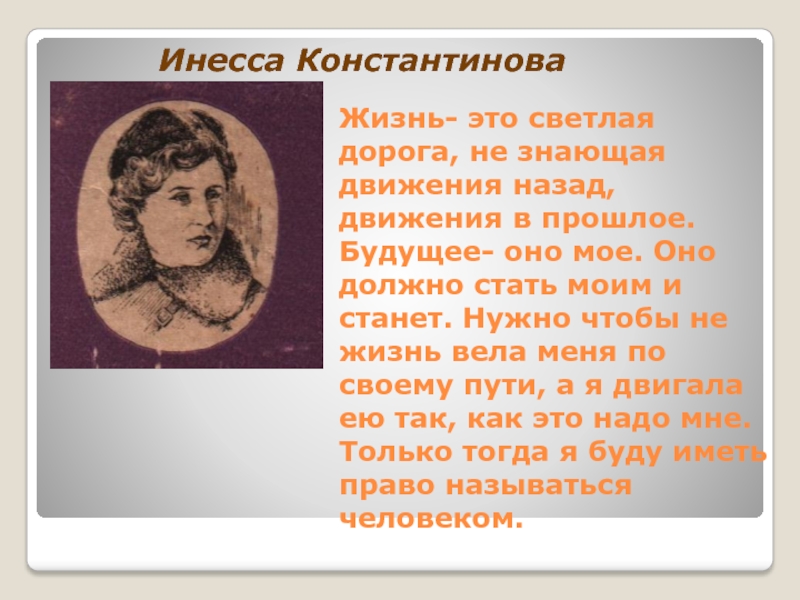 Инесса Константинова

Жизнь- это светлая дорога, не знающая движения назад, движения в прошлое. Будущее- оно мое. Оно должно стать моим и станет. Нужно чтобы не жизнь вела меня по своему пути, а я двигала ею так, как это надо мне. Только тогда я буду иметь право называться человеком.